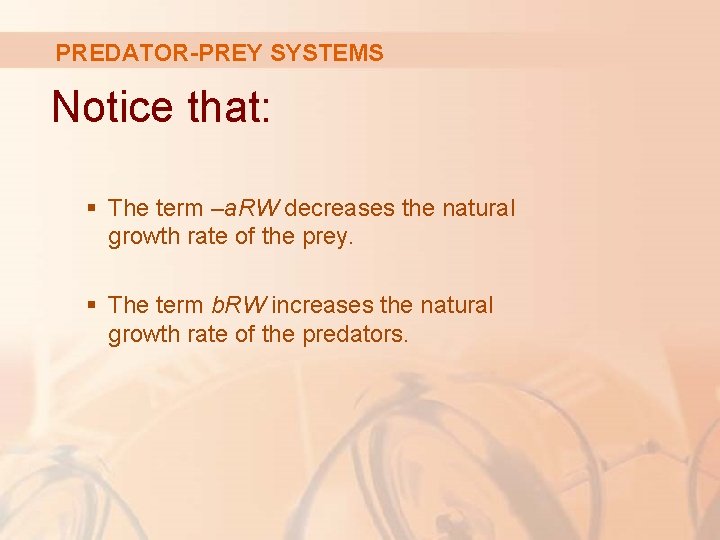 PREDATOR-PREY SYSTEMS

Notice that:

▪ The term $–aRW$ decreases the natural growth rate of the prey.

▪ The term $bRW$ increases the natural growth rate of the predators.